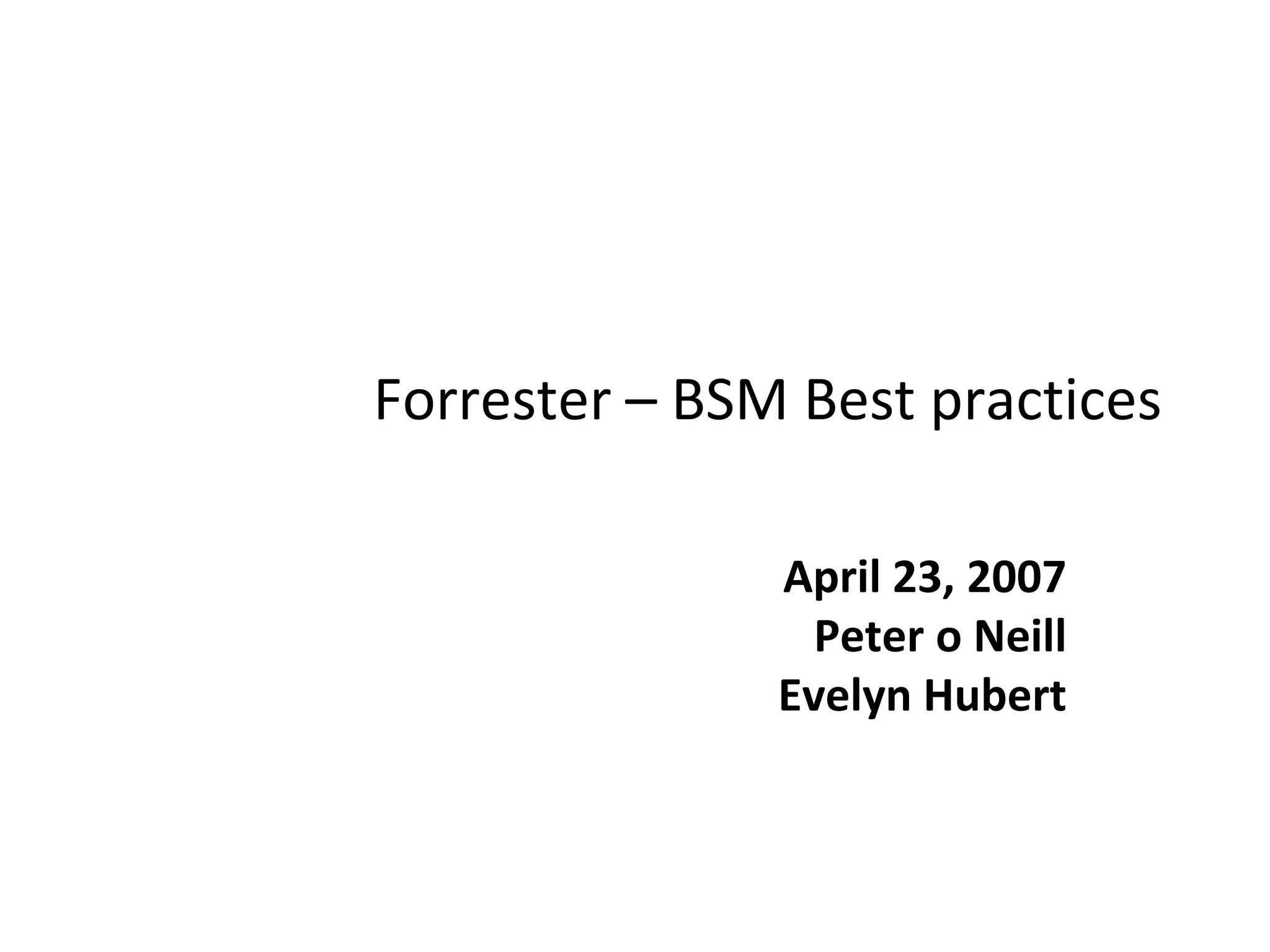 Forrester – BSM Best practices

April 23, 2007
Peter o Neill
Evelyn Hubert